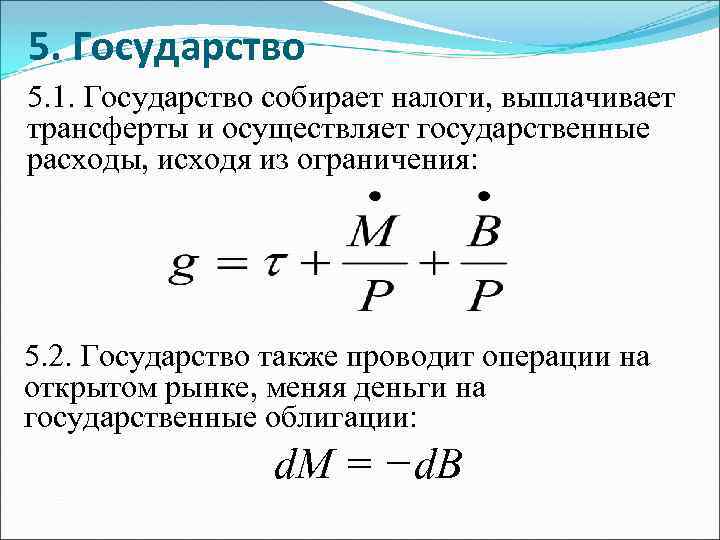 5. Государство

5.1. Государство собирает налоги, выплачивает трансферты и осуществляет государственные расходы, исходя из ограничения:

$g = \tau + \frac{\dot{M}}{P} + \frac{\dot{B}}{P}$

5.2. Государство также проводит операции на открытом рынке, меняя деньги на государственные облигации:

$dM = -dB$